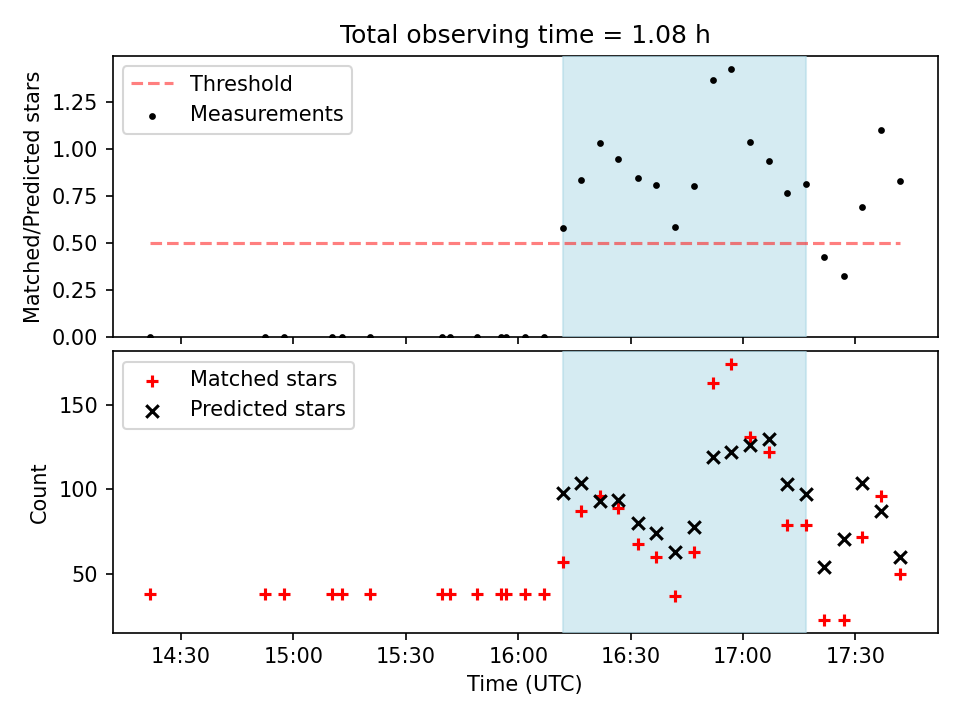 Total observing time = 1.08 h

Threshold
Measurements

Matched/Predicted stars
1.25
1.00
0.75
0.50
0.25
0.00

Matched stars
Predicted stars

Count
150
100
50

14:30
15:00
15:30
16:00
16:30
17:00
17:30
Time (UTC)